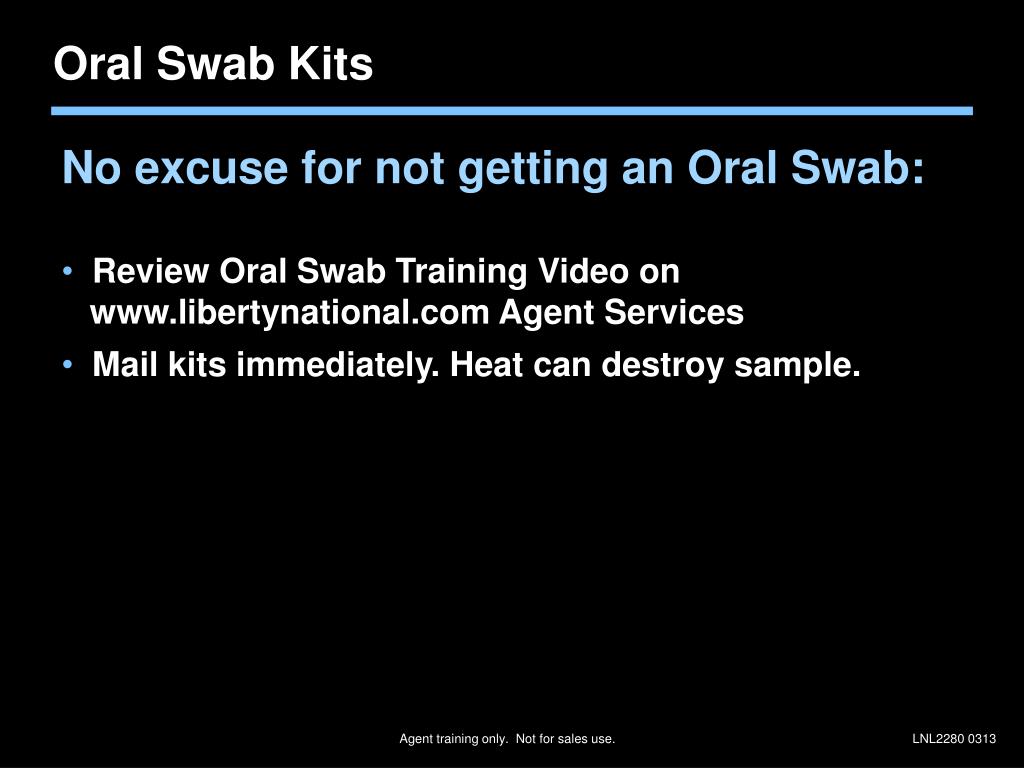 Oral Swab Kits

No excuse for not getting an Oral Swab:

• Review Oral Swab Training Video on www.libertynational.com Agent Services
• Mail kits immediately. Heat can destroy sample.

Agent training only. Not for sales use.

LNL2280 0313